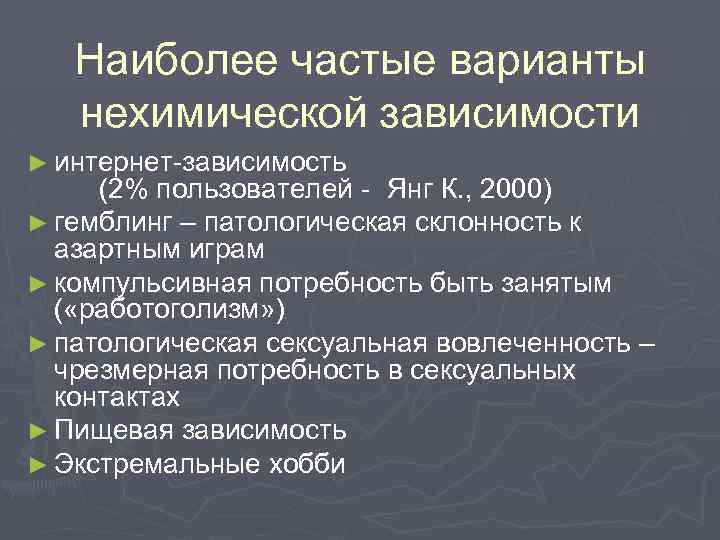 Наиболее частые варианты нехимической зависимости

► интернет-зависимость
(2% пользователей - Янг К., 2000)
► гемблинг – патологическая склонность к азартным играм
► компульсивная потребность быть занятым («работоголизм»)
► патологическая сексуальная вовлеченность – чрезмерная потребность в сексуальных контактах
► Пищевая зависимость
► Экстремальные хобби